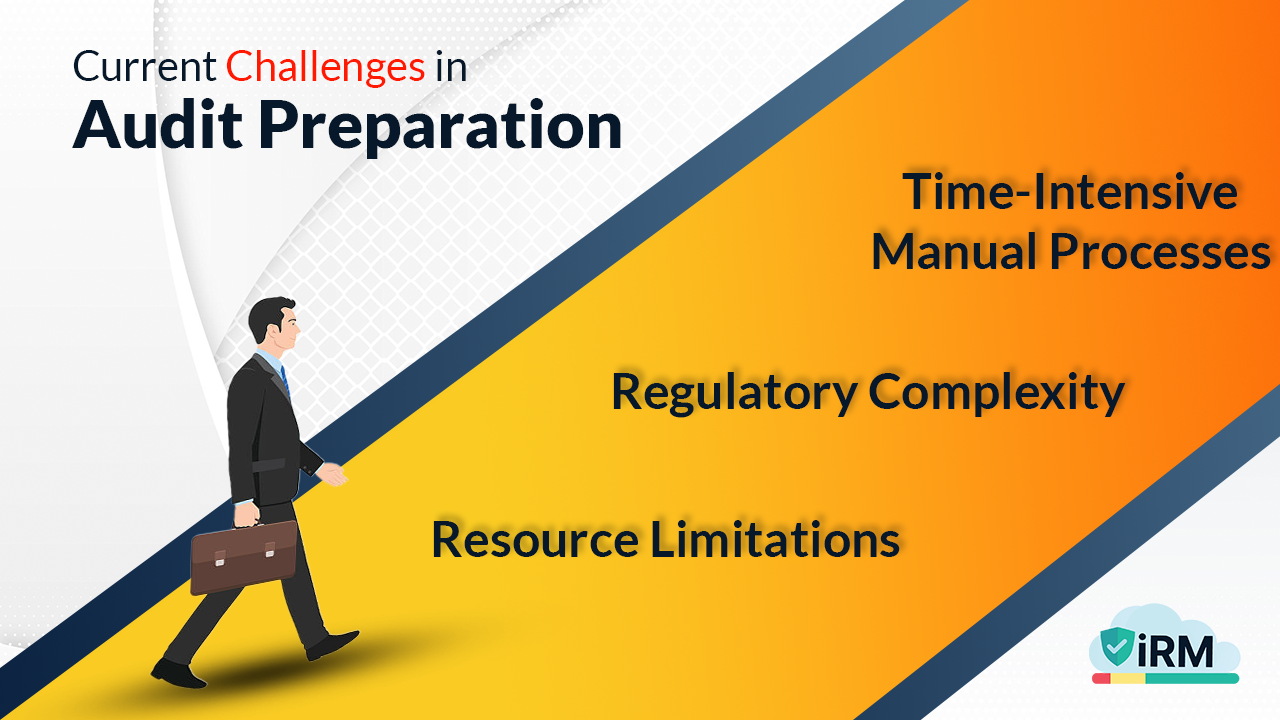 Current Challenges in
Audit Preparation

Time-Intensive Manual Processes

Regulatory Complexity

Resource Limitations

iRM